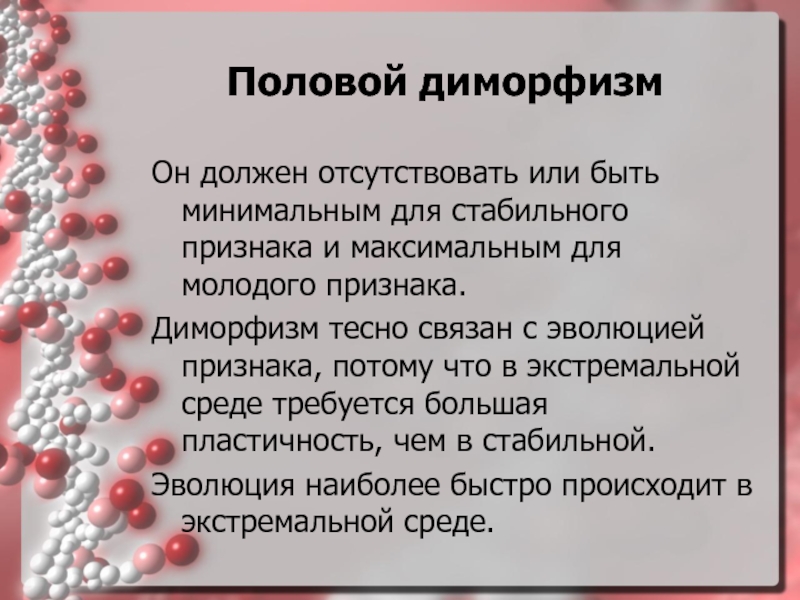 Половой диморфизм

Он должен отсутствовать или быть минимальным для стабильного признака и максимальным для молодого признака.

Диморфизм тесно связан с эволюцией признака, потому что в экстремальной среде требуется большая пластичность, чем в стабильной.

Эволюция наиболее быстро происходит в экстремальной среде.